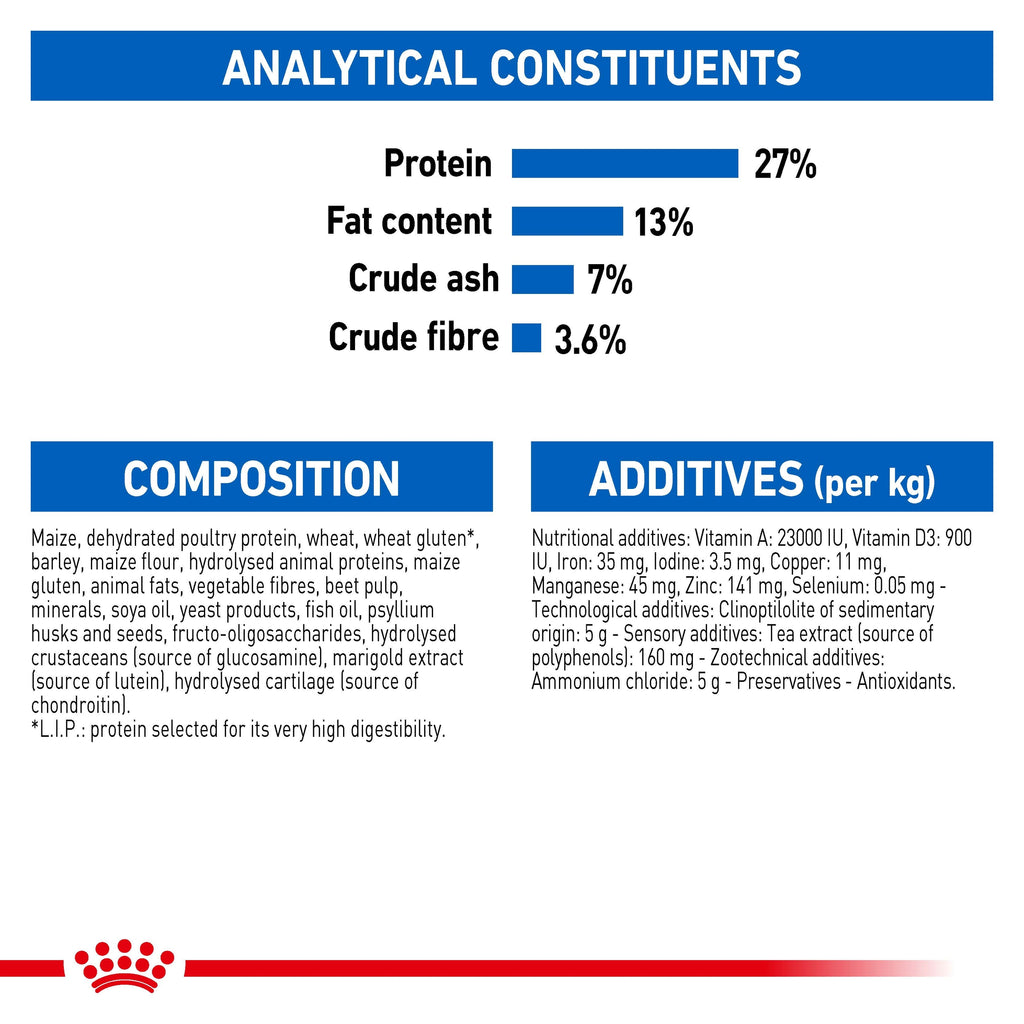 ANALYTICAL CONSTITUENTS

Protein 27%
Fat content 13%
Crude ash 7%
Crude fibre 3.6%

COMPOSITION

Maize, dehydrated poultry protein, wheat, wheat gluten*, barley, maize flour, hydrolysed animal proteins, maize gluten, animal fats, vegetable fibres, beet pulp, minerals, soya oil, yeast products, fish oil, psyllium husks and seeds, fructo-oligosaccharides, hydrolysed crustaceans (source of glucosamine), marigold extract (source of lutein), hydrolysed cartilage (source of chondroitin).
*L.I.P.: protein selected for its very high digestibility.

ADDITIVES (per kg)

Nutritional additives: Vitamin A: 23000 IU, Vitamin D3: 900 IU, Iron: 35 mg, Iodine: 3.5 mg, Copper: 11 mg, Manganese: 45 mg, Zinc: 141 mg, Selenium: 0.05 mg - Technological additives: Clinoptilolite of sedimentary origin: 5 g - Sensory additives: Tea extract (source of polyphenols): 160 mg - Zootechnical additives: Ammonium chloride: 5 g - Preservatives - Antioxidants.